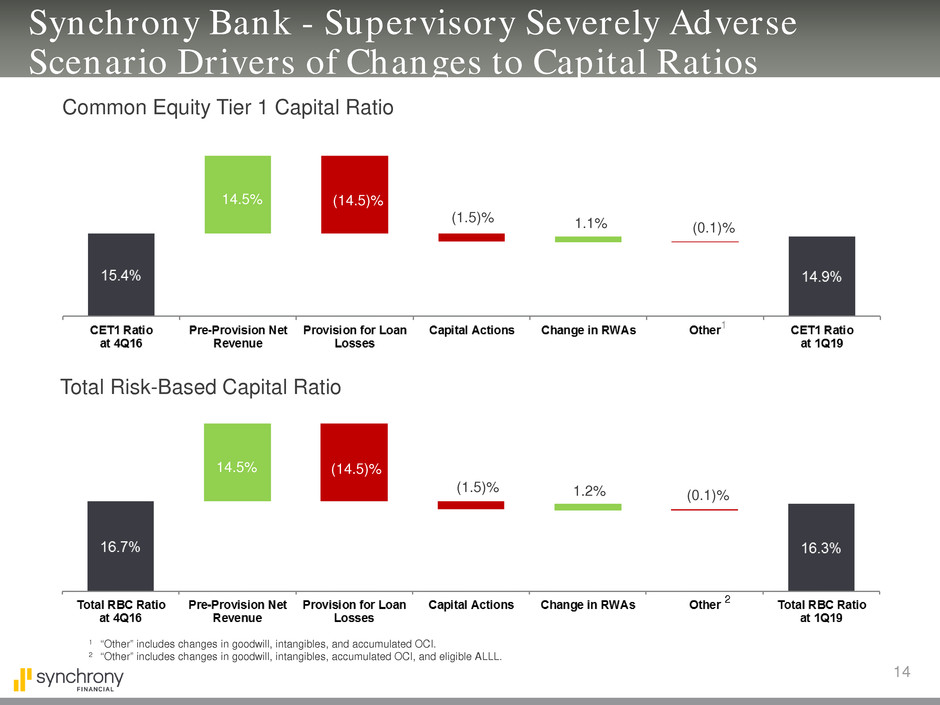 Synchrony Bank - Supervisory Severely Adverse Scenario Drivers of Changes to Capital Ratios

Common Equity Tier 1 Capital Ratio

15.4%
14.5%
(14.5)%
(1.5)%
1.1%
(0.1)%
14.9%

CET1 Ratio at 4Q16
Pre-Provision Net Revenue
Provision for Loan Losses
Capital Actions
Change in RWAs
Other$^1$
CET1 Ratio at 1Q19

Total Risk-Based Capital Ratio

16.7%
14.5%
(14.5)%
(1.5)%
1.2%
(0.1)%
16.3%

Total RBC Ratio at 4Q16
Pre-Provision Net Revenue
Provision for Loan Losses
Capital Actions
Change in RWAs
Other $^2$
Total RBC Ratio at 1Q19

$^1$ "Other" includes changes in goodwill, intangibles, and accumulated OCI.
$^2$ "Other" includes changes in goodwill, intangibles, accumulated OCI, and eligible ALLL.

synchrony FINANCIAL

14